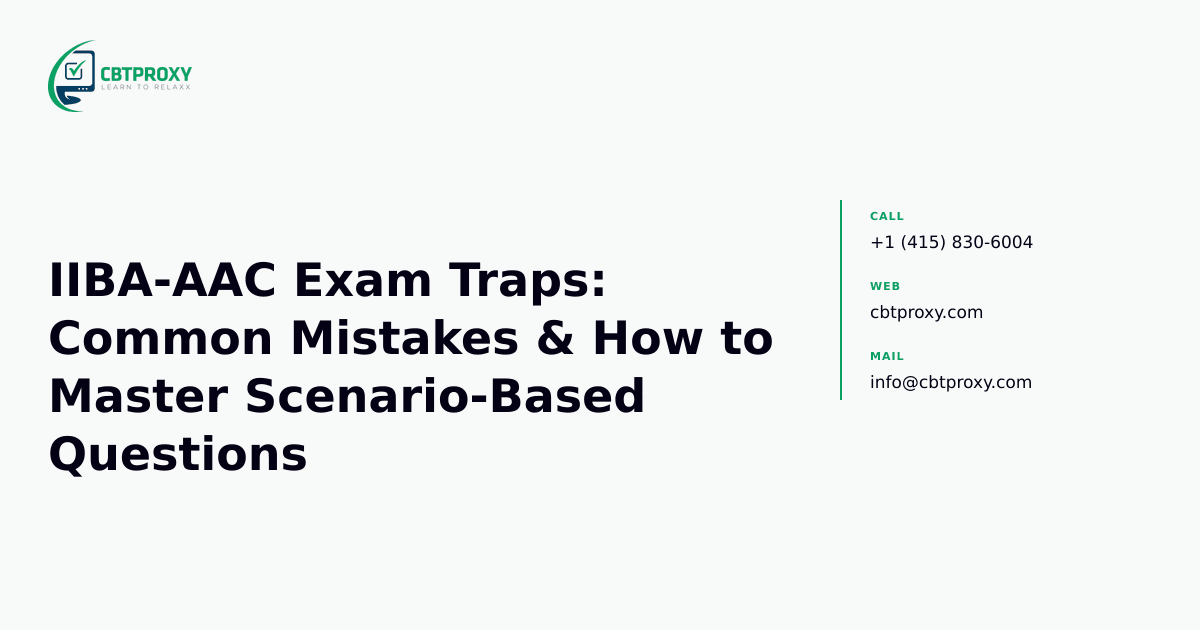 CBTPROXY
LEARN TO RELAXX

IIBA-AAC Exam Traps: Common Mistakes & How to Master Scenario-Based Questions

CALL
+1 (415) 830-6004

WEB
cbtproxy.com

MAIL
info@cbtproxy.com